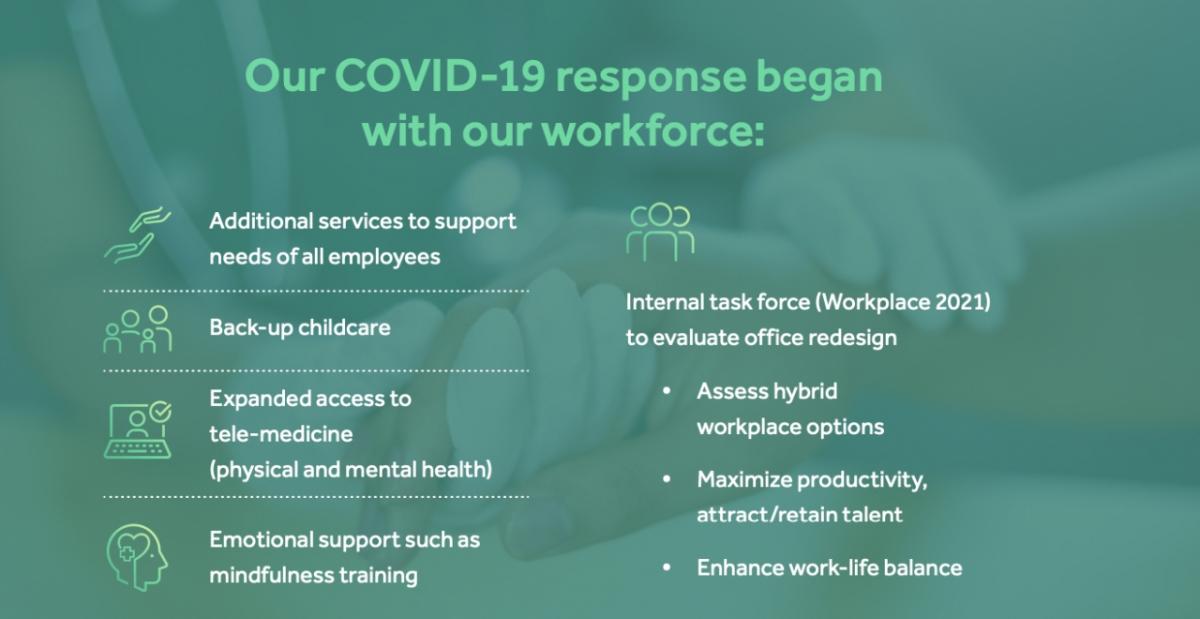 Our COVID-19 response began with our workforce:

Additional services to support needs of all employees

Back-up childcare

Expanded access to tele-medicine (physical and mental health)

Emotional support such as mindfulness training

Internal task force (Workplace 2021) to evaluate office redesign

• Assess hybrid workplace options

• Maximize productivity, attract/retain talent

• Enhance work-life balance